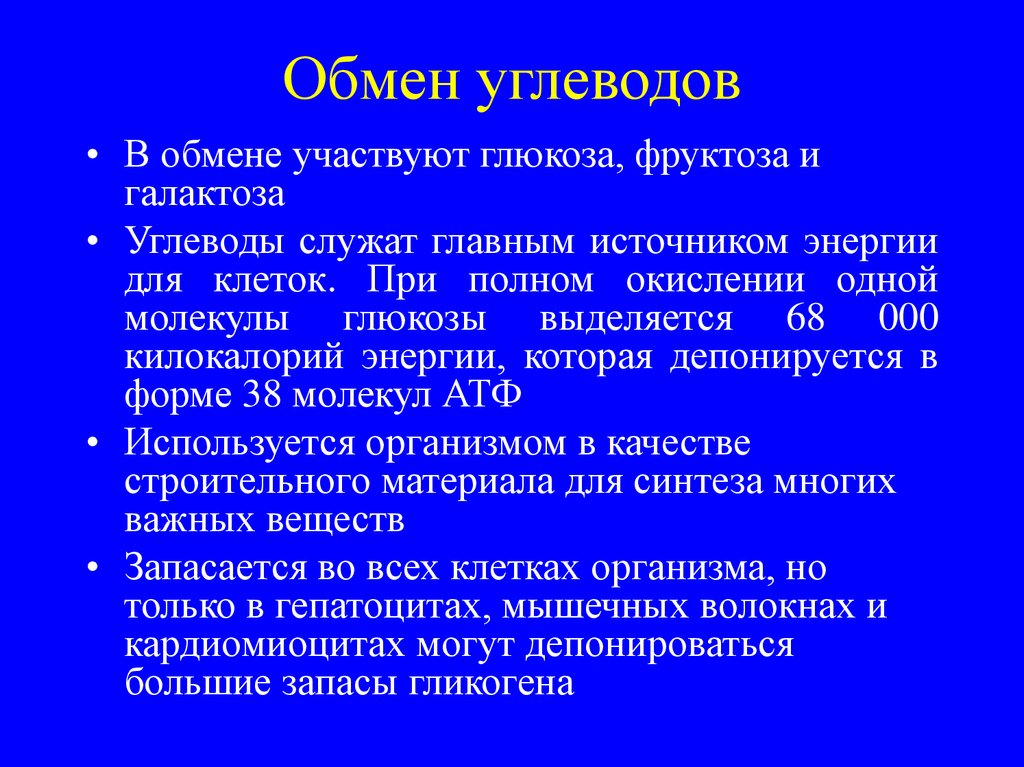 Обмен углеводов

• В обмене участвуют глюкоза, фруктоза и галактоза

• Углеводы служат главным источником энергии для клеток. При полном окислении одной молекулы глюкозы выделяется 68 000 килокалорий энергии, которая депонируется в форме 38 молекул АТФ

• Используется организмом в качестве строительного материала для синтеза многих важных веществ

• Запасается во всех клетках организма, но только в гепатоцитах, мышечных волокнах и кардиомиоцитах могут депонироваться большие запасы гликогена